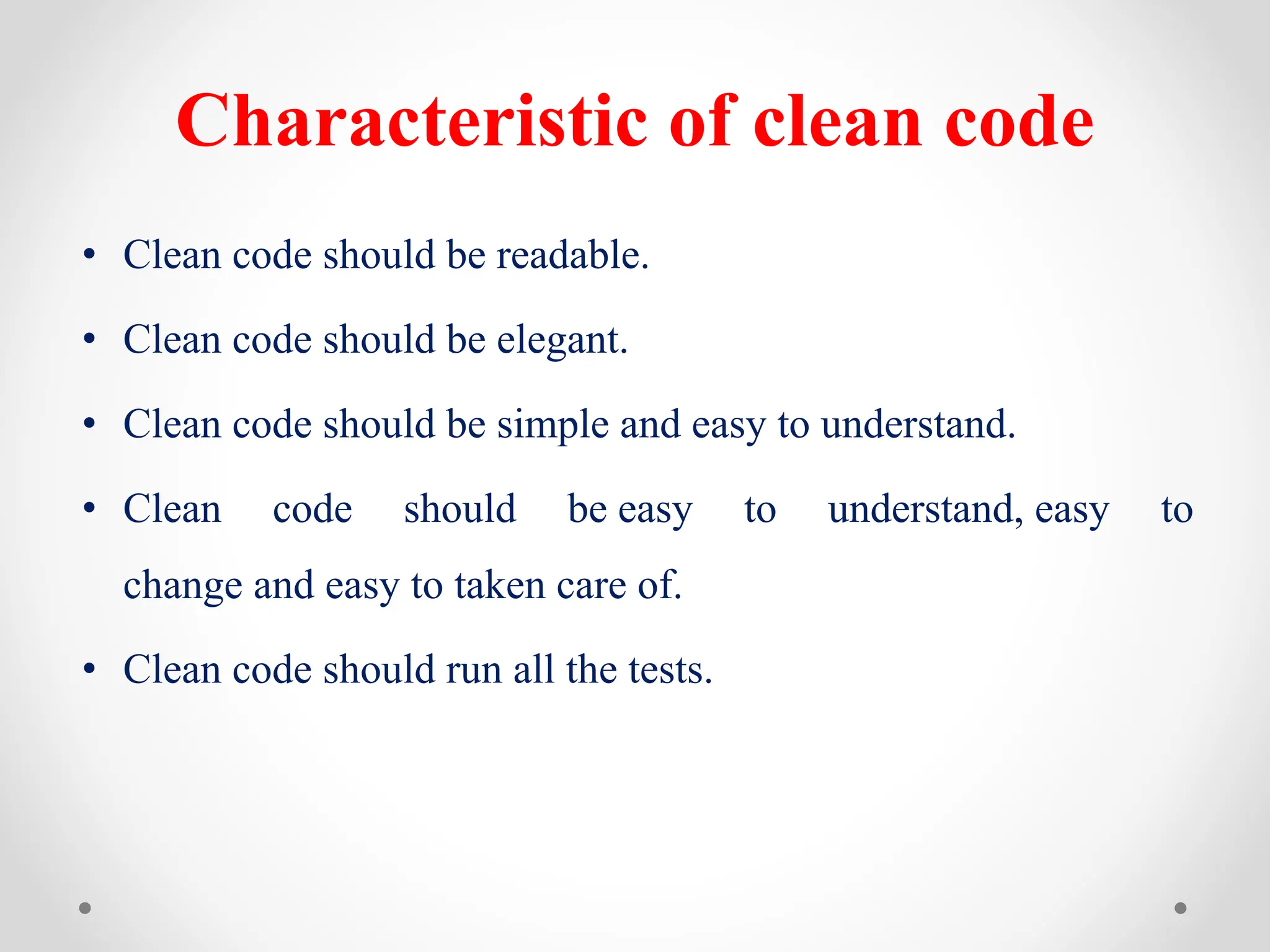 Characteristic of clean code

• Clean code should be readable.

• Clean code should be elegant.

• Clean code should be simple and easy to understand.

• Clean code should be easy to understand, easy to change and easy to taken care of.

• Clean code should run all the tests.